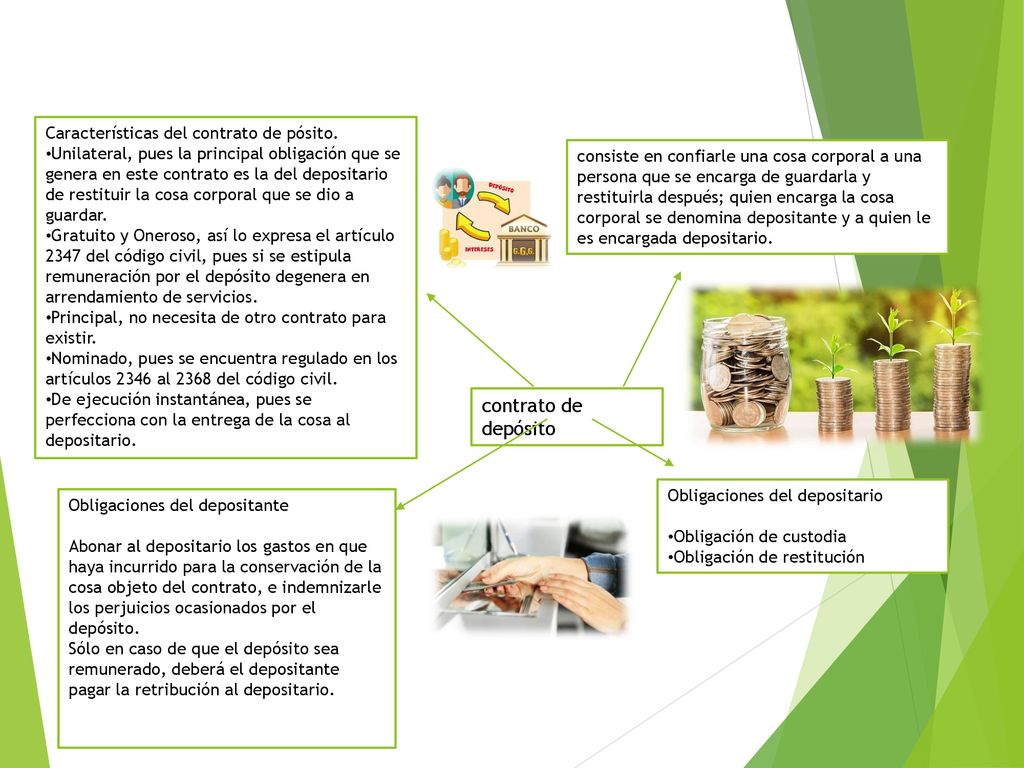 Características del contrato de pósito.
•Unilateral, pues la principal obligación que se genera en este contrato es la del depositario de restituir la cosa corporal que se dio a guardar.
•Gratuito y Oneroso, así lo expresa el artículo 2347 del código civil, pues si se estipula remuneración por el depósito degenera en arrendamiento de servicios.
•Principal, no necesita de otro contrato para existir.
•Nominado, pues se encuentra regulado en los artículos 2346 al 2368 del código civil.
•De ejecución instantánea, pues se perfecciona con la entrega de la cosa al depositario.

Depósito
BANCO
INTERESES

consiste en confiarle una cosa corporal a una persona que se encarga de guardarla y restituirla después; quien encarga la cosa corporal se denomina depositante y a quien le es encargada depositario.

contrato de depósito

Obligaciones del depositante

Abonar al depositario los gastos en que haya incurrido para la conservación de la cosa objeto del contrato, e indemnizarle los perjuicios ocasionados por el depósito.
Sólo en caso de que el depósito sea remunerado, deberá el depositante pagar la retribución al depositario.

Obligaciones del depositario

•Obligación de custodia
•Obligación de restitución